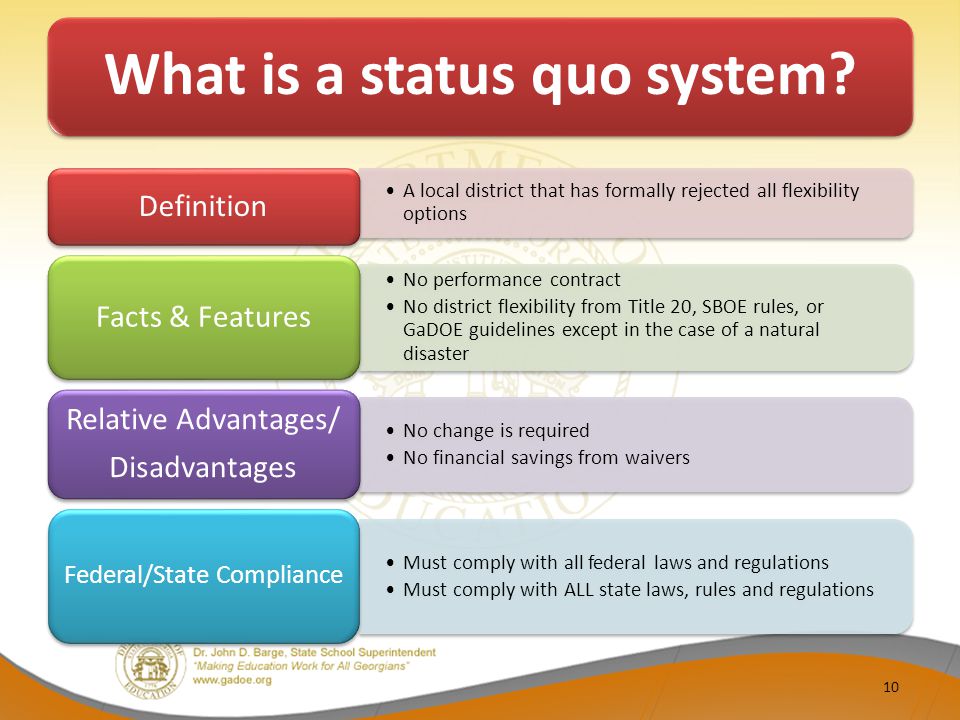 What is a status quo system?

Definition

• A local district that has formally rejected all flexibility options

Facts & Features

• No performance contract
• No district flexibility from Title 20, SBOE rules, or GaDOE guidelines except in the case of a natural disaster

Relative Advantages/ Disadvantages

• No change is required
• No financial savings from waivers

Federal/State Compliance

• Must comply with all federal laws and regulations
• Must comply with ALL state laws, rules and regulations

Dr. John D. Barge, State School Superintendent
"Making Education Work for All Georgians"
www.gadoe.org

10